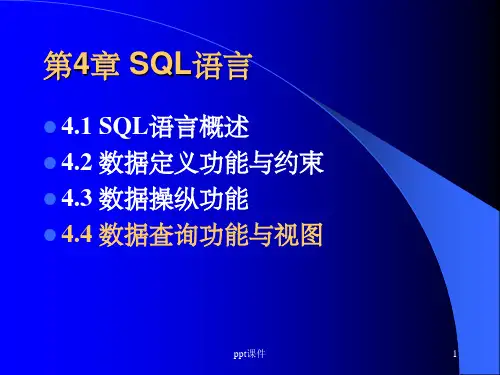 第4章 SQL语言

- 4.1 SQL语言概述
- 4.2 数据定义功能与约束
- 4.3 数据操纵功能
- 4.4 数据查询功能与视图

ppt课件

1